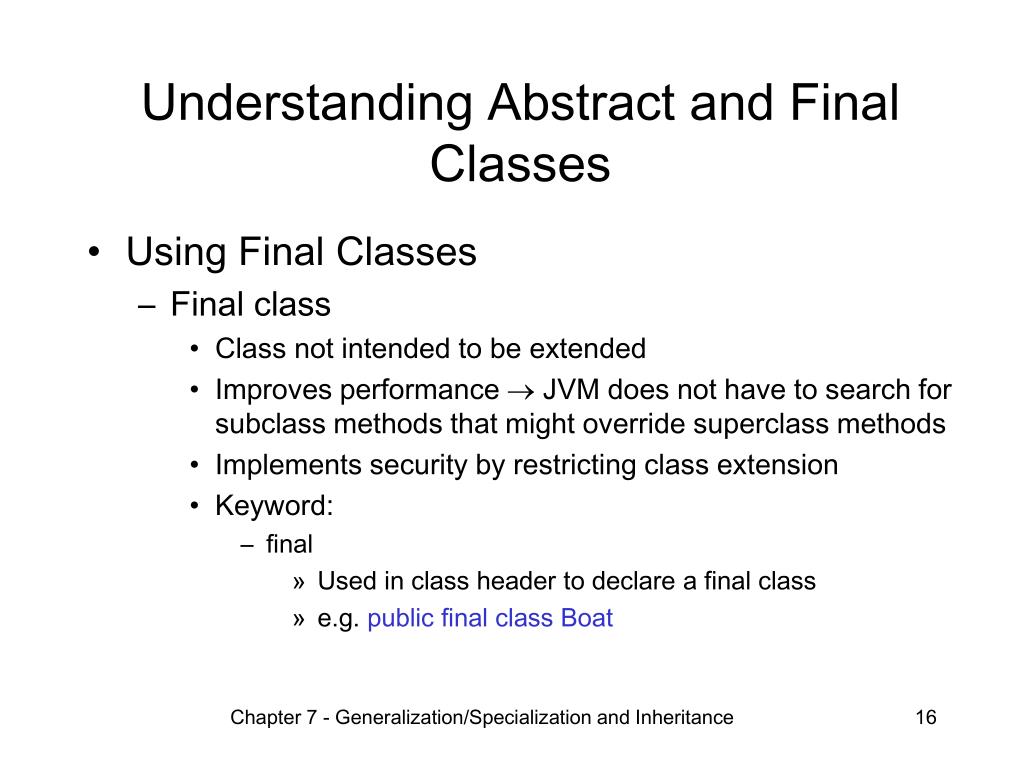 Understanding Abstract and Final Classes

• Using Final Classes
– Final class
• Class not intended to be extended
• Improves performance $\rightarrow$ JVM does not have to search for subclass methods that might override superclass methods
• Implements security by restricting class extension
• Keyword:
– final
» Used in class header to declare a final class
» e.g. public final class Boat

Chapter 7 - Generalization/Specialization and Inheritance

16